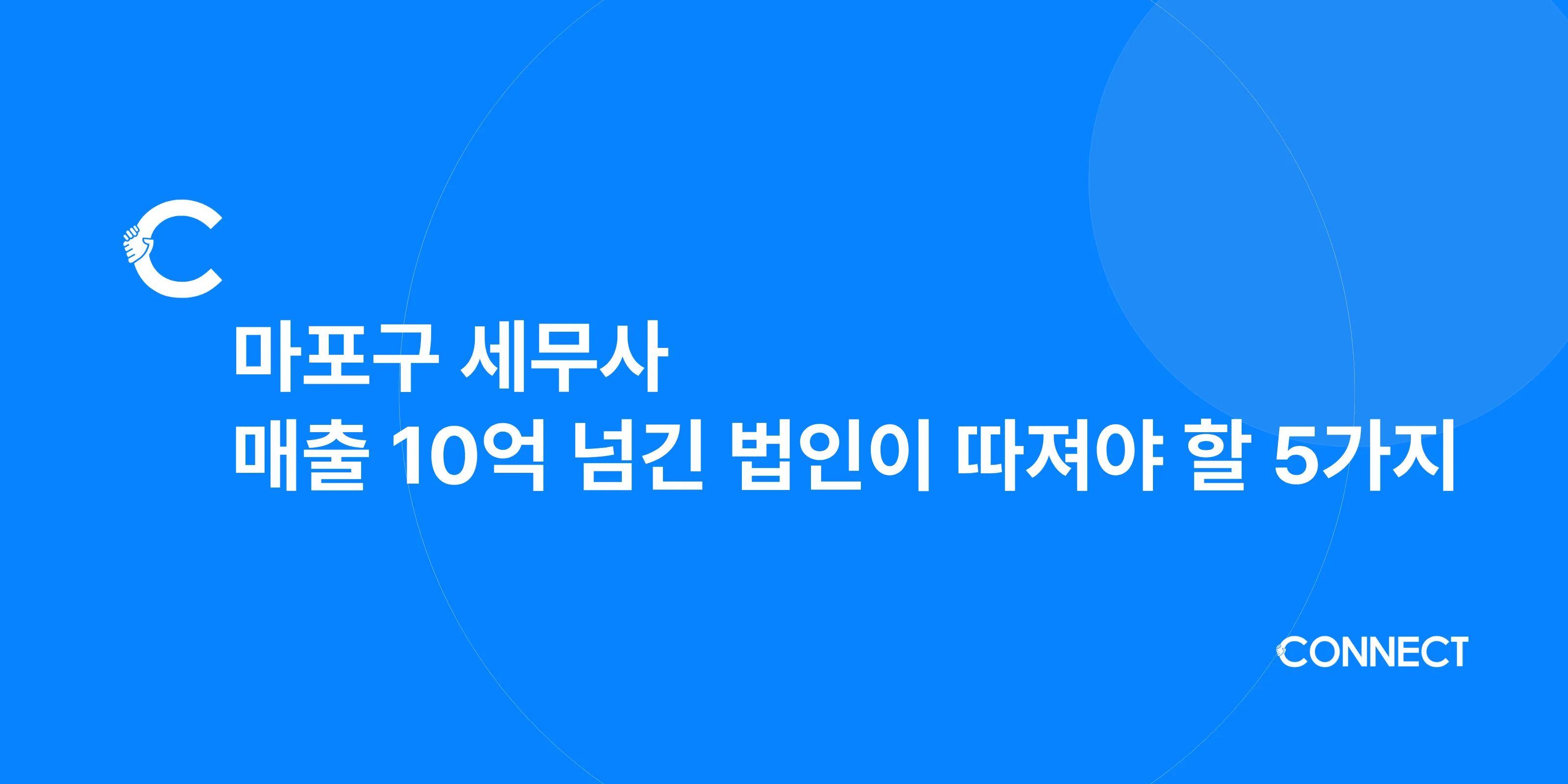 마포구 세무사
매출 10억 넘긴 법인이 따져야 할 5가지

CONNECT